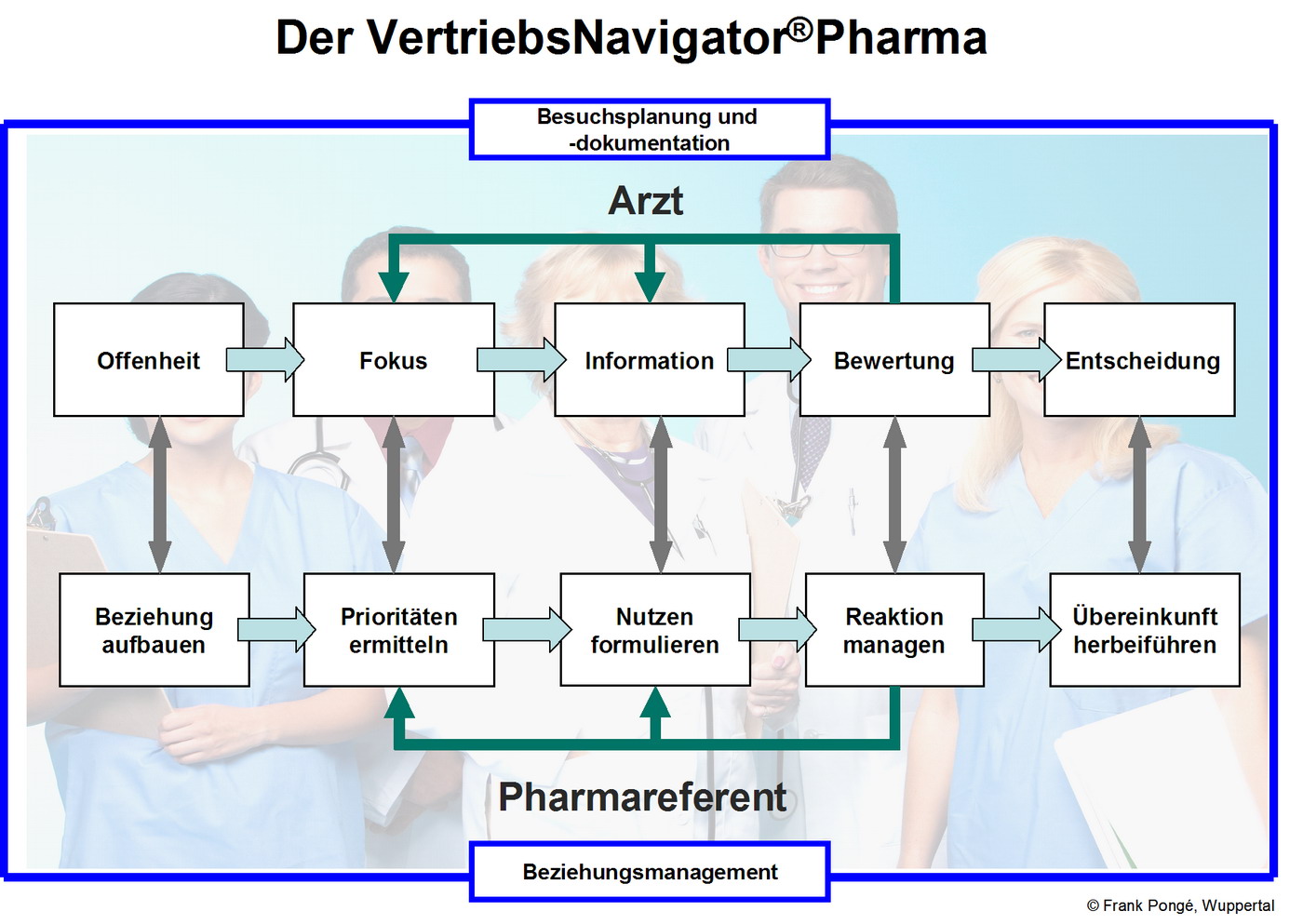 Der VertriebsNavigator®Pharma

Besuchsplanung und -dokumentation

Arzt

Offenheit

Fokus

Information

Bewertung

Entscheidung

Beziehung aufbauen

Prioritäten ermitteln

Nutzen formulieren

Reaktion managen

Übereinkunft herbeiführen

Pharmareferent

Beziehungsmanagement

© Frank Pongé, Wuppertal